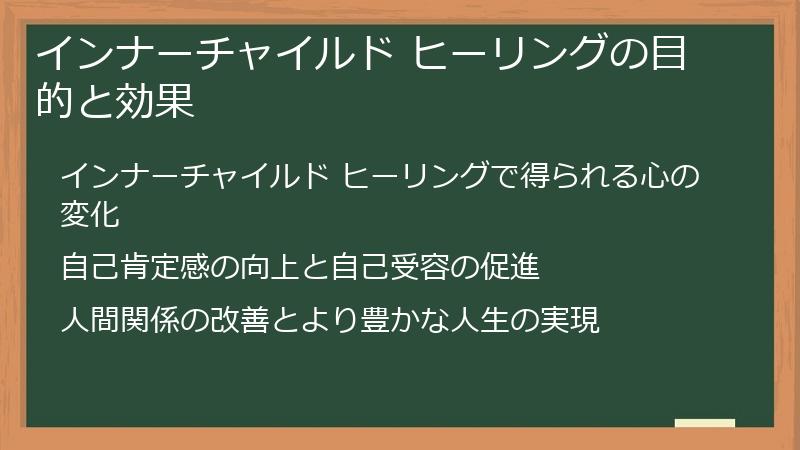 インナーチャイルド ヒーリングの目的と効果

インナーチャイルド ヒーリングで得られる心の変化

自己肯定感の向上と自己受容の促進

人間関係の改善とより豊かな人生の実現